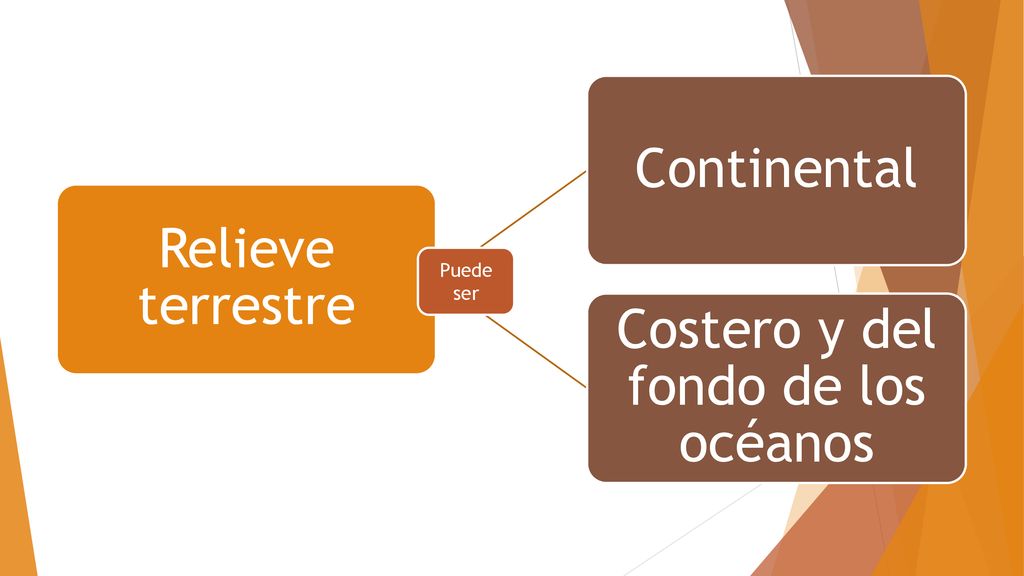 Relieve terrestre

Puede ser

Continental

Costero y del fondo de los océanos